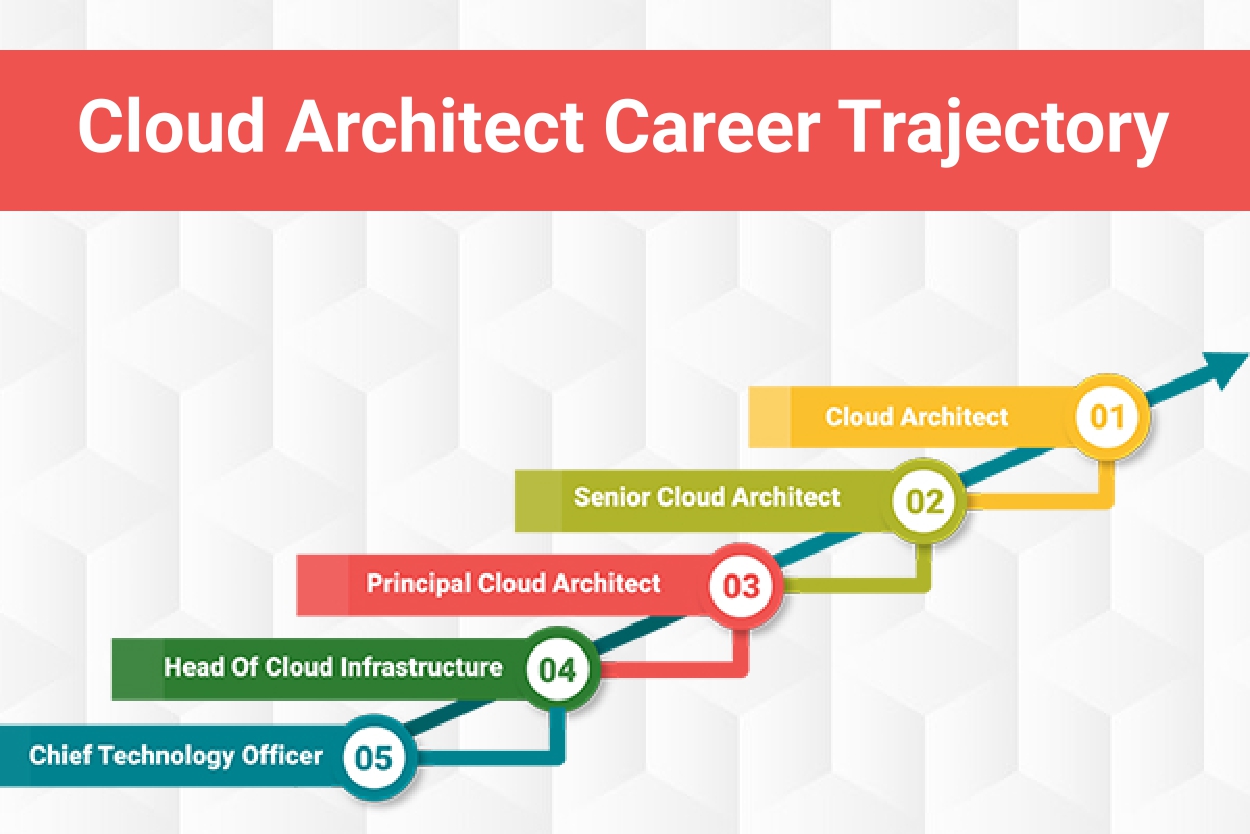 Cloud Architect Career Trajectory

Cloud Architect 01

Senior Cloud Architect 02

Principal Cloud Architect 03

Head Of Cloud Infrastructure 04

Chief Technology Officer 05